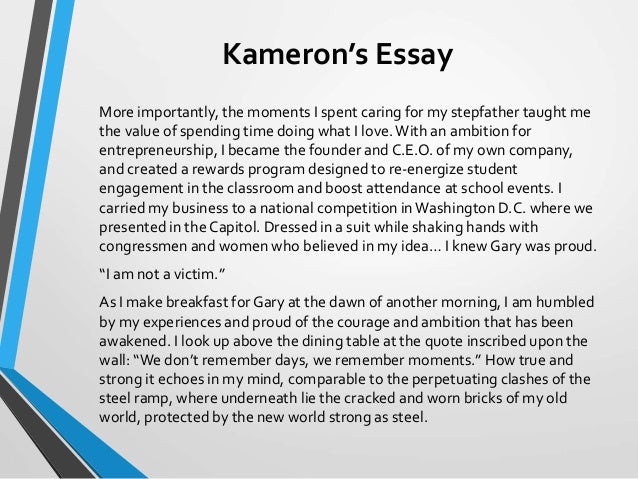 Kameron's Essay

More importantly, the moments I spent caring for my stepfather taught me the value of spending time doing what I love. With an ambition for entrepreneurship, I became the founder and C.E.O. of my own company, and created a rewards program designed to re-energize student engagement in the classroom and boost attendance at school events. I carried my business to a national competition in Washington D.C. where we presented in the Capitol. Dressed in a suit while shaking hands with congressmen and women who believed in my idea… I knew Gary was proud.

"I am not a victim."

As I make breakfast for Gary at the dawn of another morning, I am humbled by my experiences and proud of the courage and ambition that has been awakened. I look up above the dining table at the quote inscribed upon the wall: "We don't remember days, we remember moments." How true and strong it echoes in my mind, comparable to the perpetuating clashes of the steel ramp, where underneath lie the cracked and worn bricks of my old world, protected by the new world strong as steel.